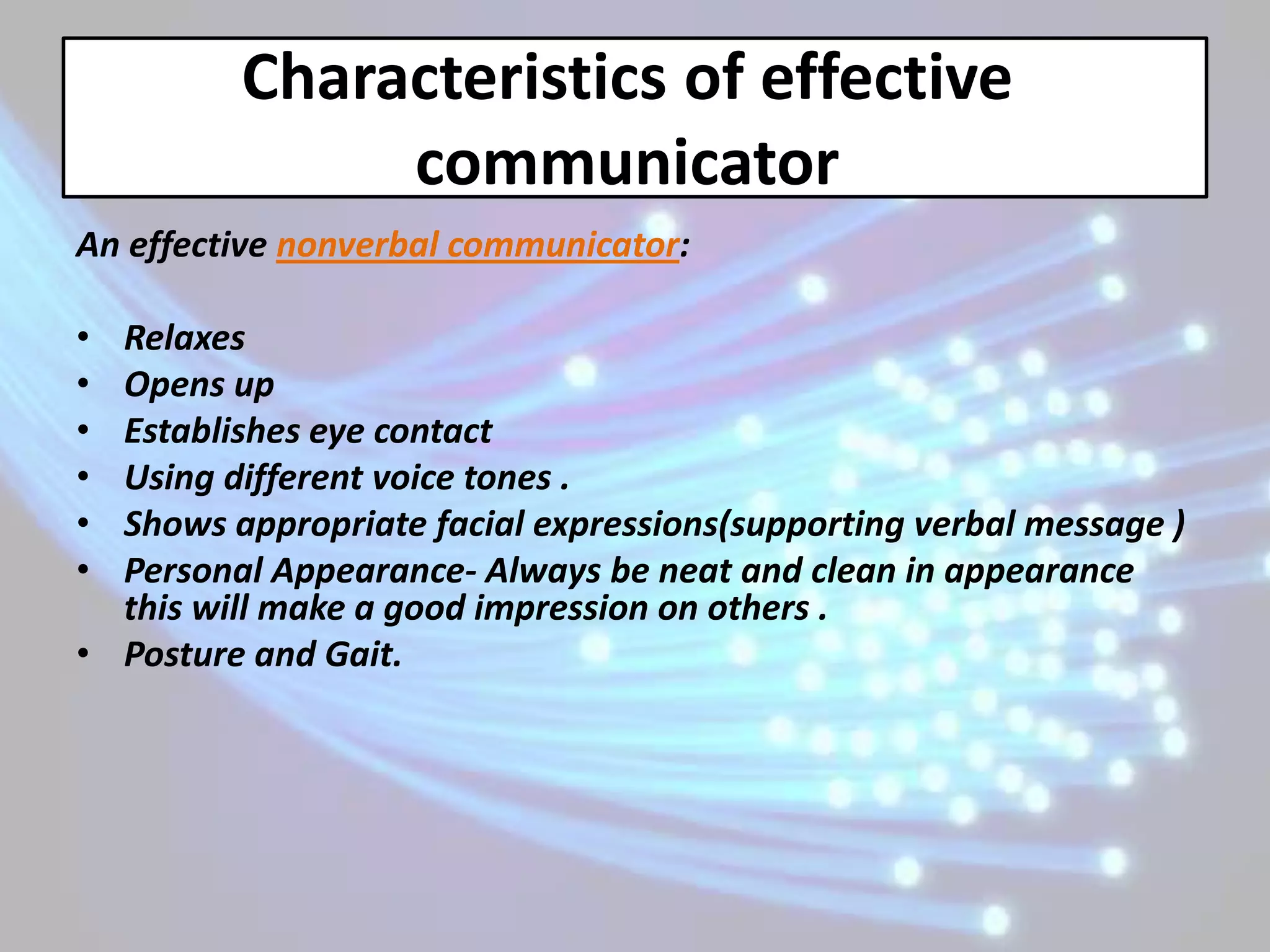 Characteristics of effective communicator

An effective nonverbal communicator:

• Relaxes
• Opens up
• Establishes eye contact
• Using different voice tones .
• Shows appropriate facial expressions(supporting verbal message )
• Personal Appearance- Always be neat and clean in appearance this will make a good impression on others .
• Posture and Gait.